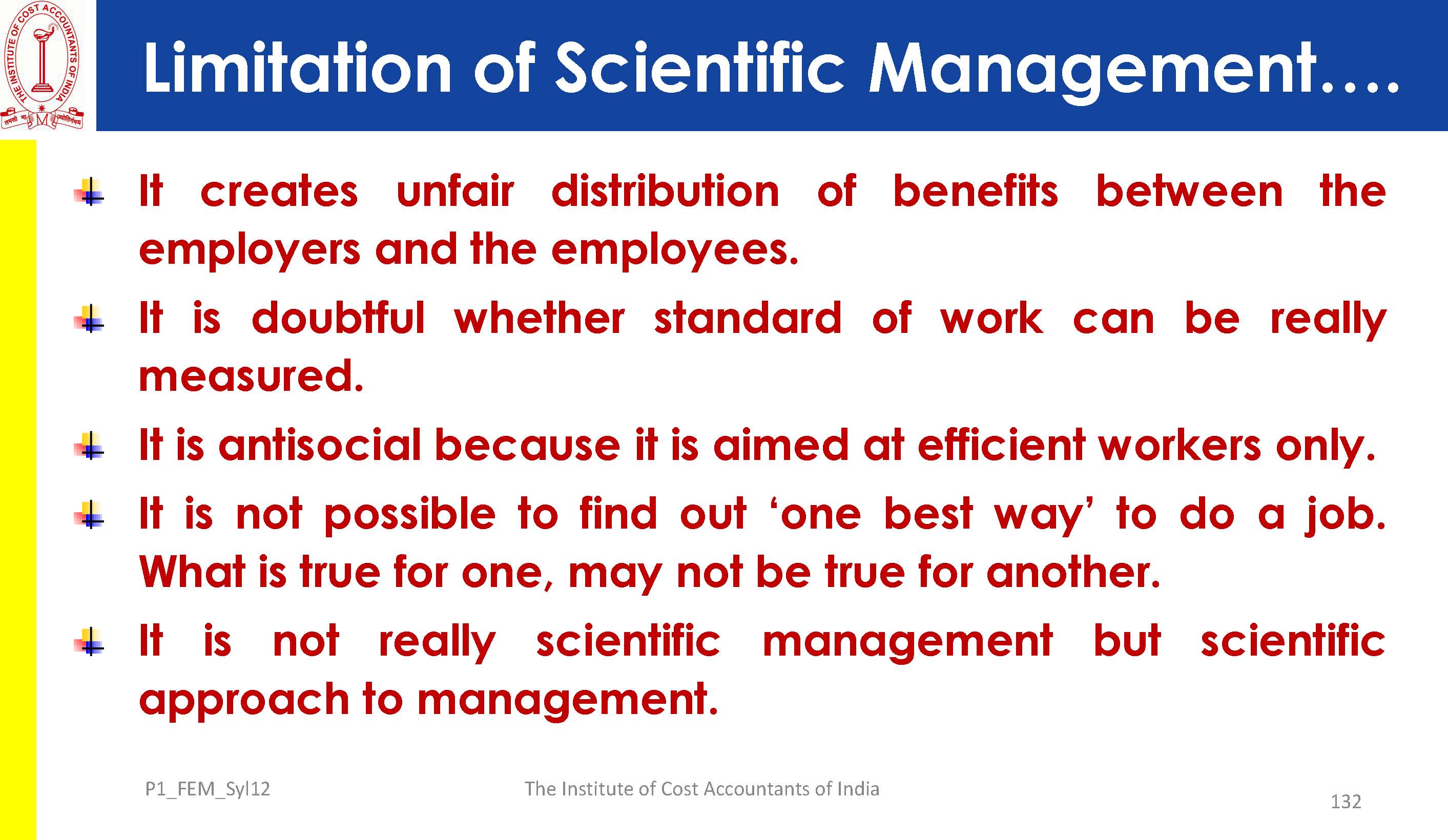 THE INSTITUTE OF COST ACCOUNTANTS OF INDIA

Limitation of Scientific Management....

It creates unfair distribution of benefits between the employers and the employees.

It is doubtful whether standard of work can be really measured.

It is antisocial because it is aimed at efficient workers only.

It is not possible to find out ‘one best way’ to do a job. What is true for one, may not be true for another.

It is not really scientific management but scientific approach to management.

P1_FEM_Syl12

The Institute of Cost Accountants of India

132